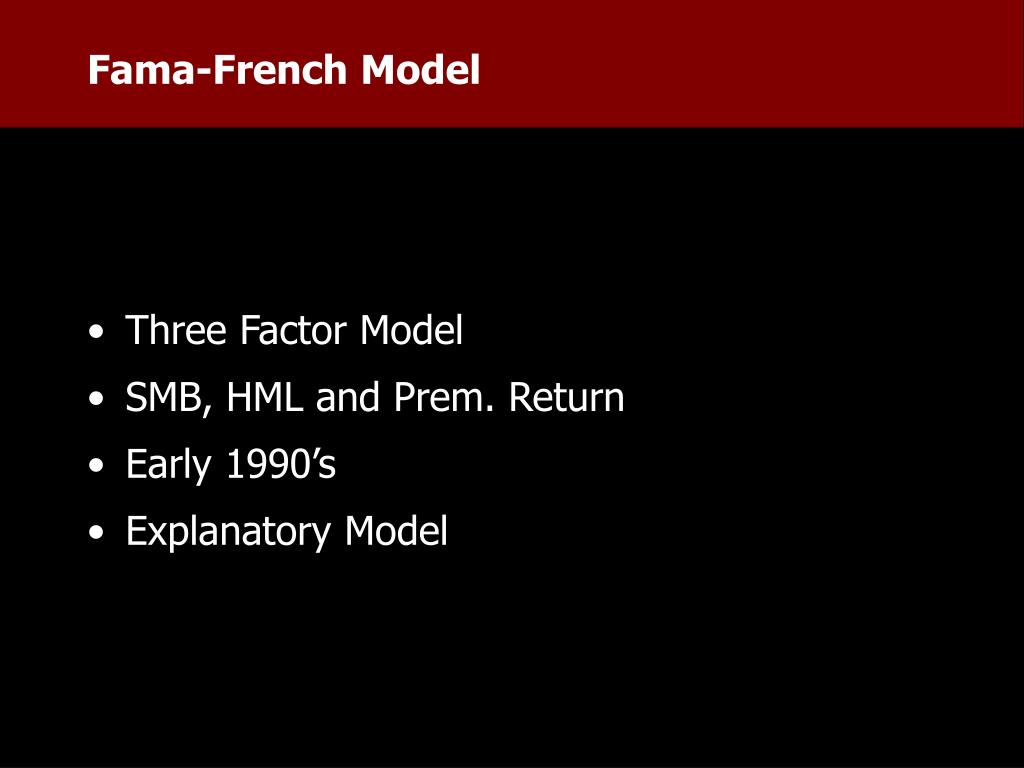 Fama-French Model

• Three Factor Model
• SMB, HML and Prem. Return
• Early 1990’s
• Explanatory Model